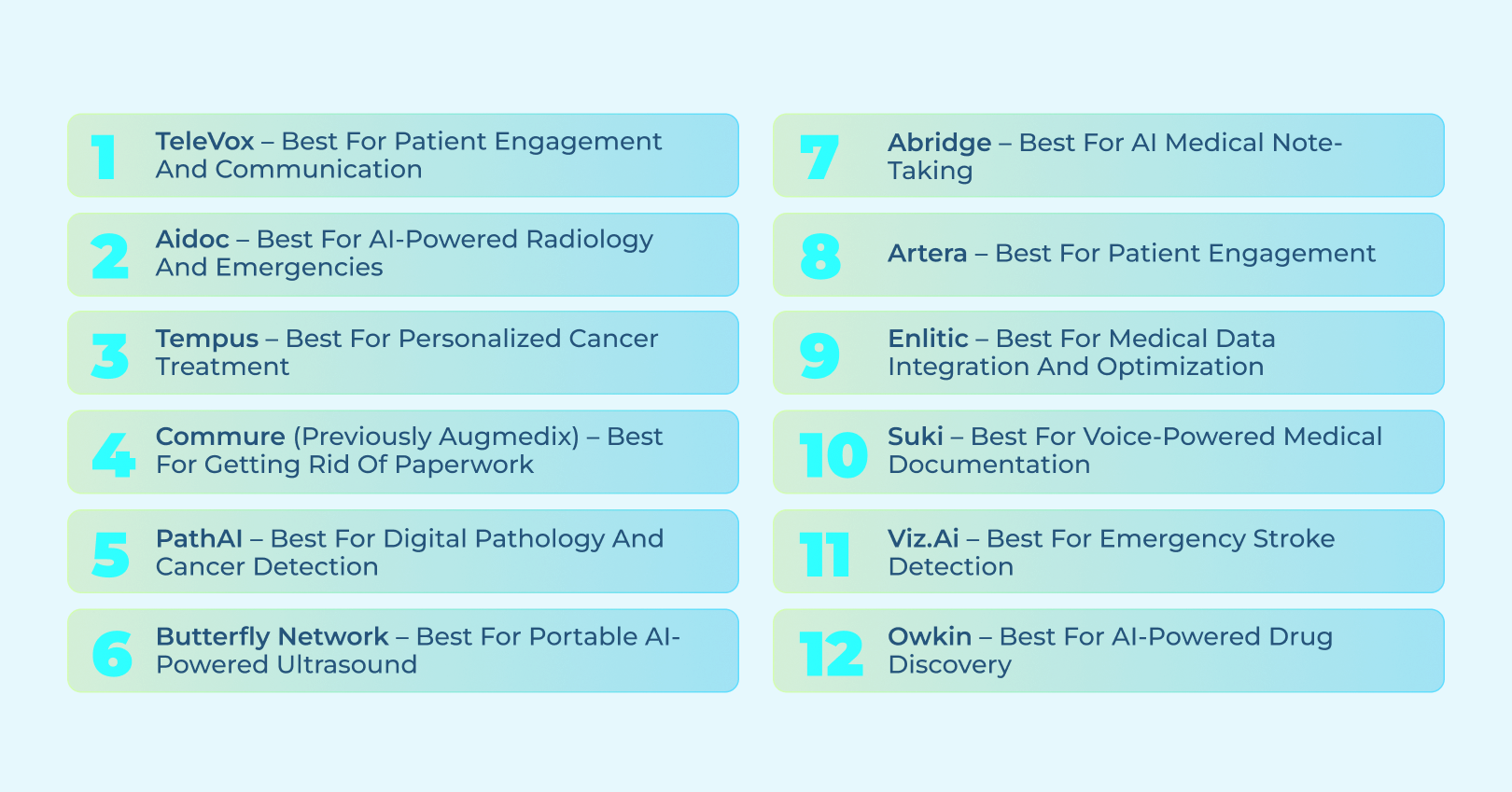 1 TeleVox – Best For Patient Engagement And Communication

2 Aidoc – Best For AI-Powered Radiology And Emergencies

3 Tempus – Best For Personalized Cancer Treatment

4 Commure (Previously Augmedix) – Best For Getting Rid Of Paperwork

5 PathAI – Best For Digital Pathology And Cancer Detection

6 Butterfly Network – Best For Portable AI-Powered Ultrasound

7 Abridge – Best For AI Medical Note-Taking

8 Artera – Best For Patient Engagement

9 Enlitic – Best For Medical Data Integration And Optimization

10 Suki – Best For Voice-Powered Medical Documentation

11 Viz.Ai – Best For Emergency Stroke Detection

12 Owkin – Best For AI-Powered Drug Discovery